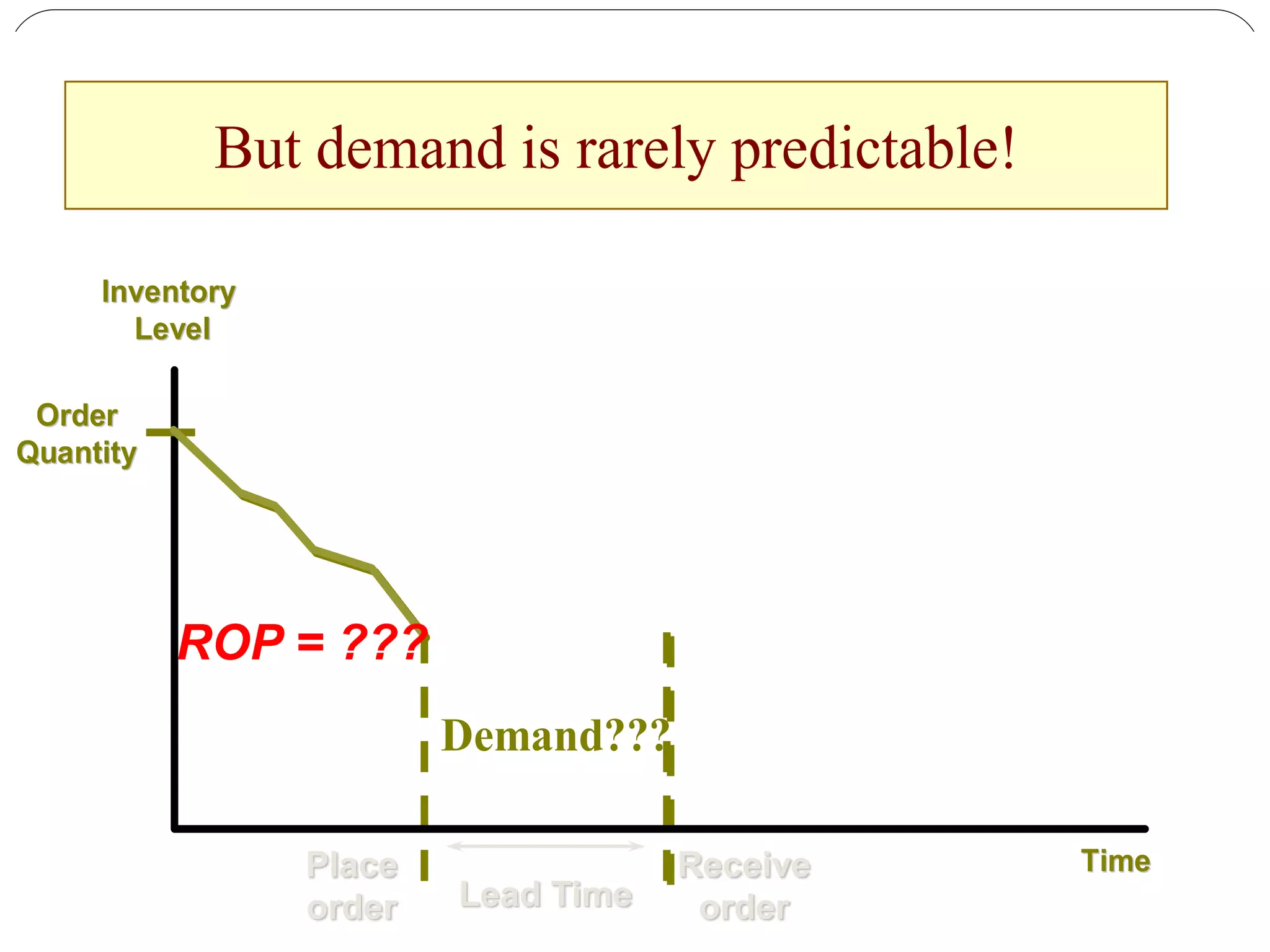 But demand is rarely predictable!

Inventory Level

Order Quantity

ROP = ???

Demand???

Place order

Lead Time

Receive order

Time